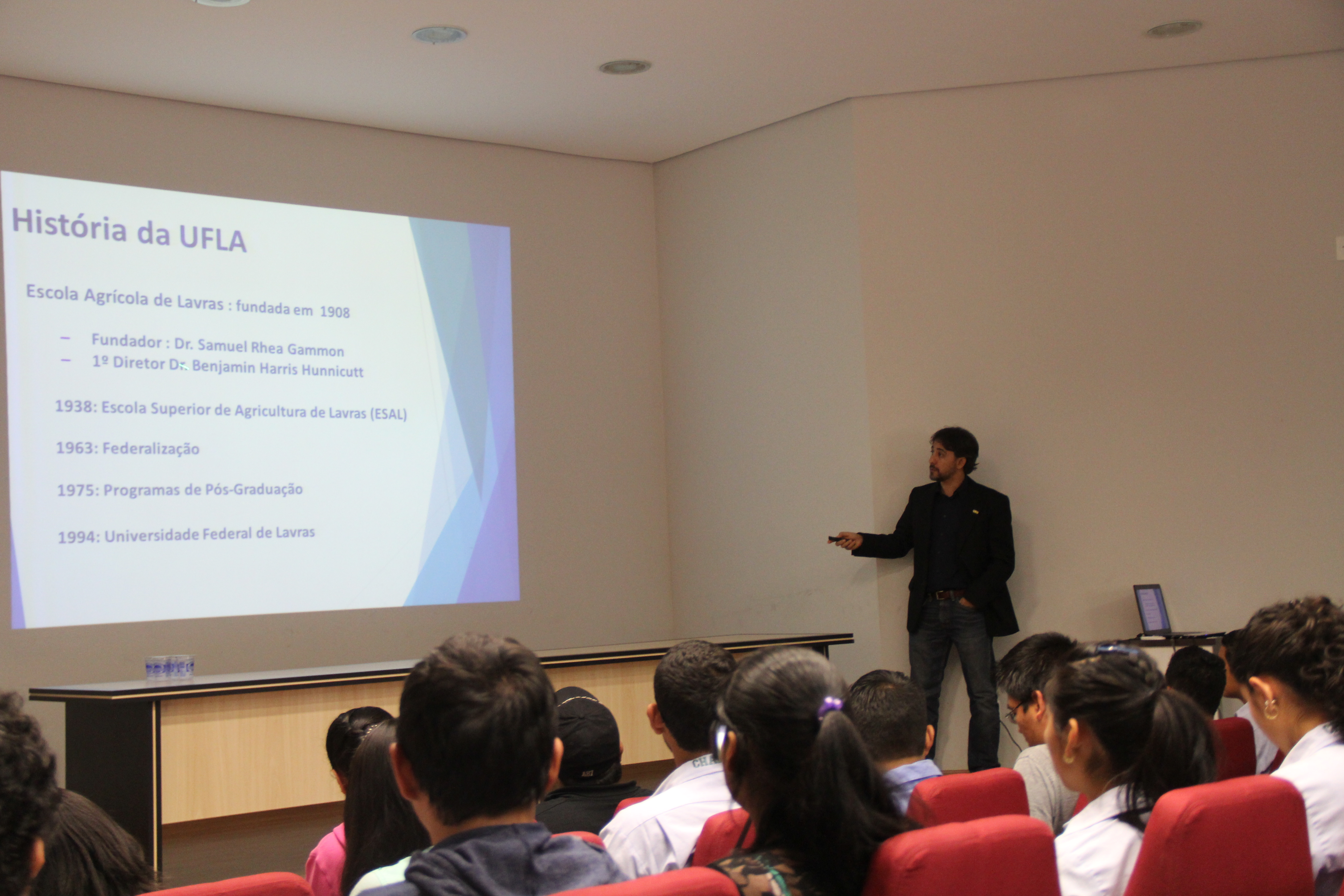 História da UFLA

Escola Agrícola de Lavras : fundada em 1908

– Fundador : Dr. Samuel Rhea Gammon
– 1º Diretor Dr. Benjamin Harris Hunnicutt

1938: Escola Superior de Agricultura de Lavras (ESAL)

1963: Federalização

1975: Programas de Pós-Graduação

1994: Universidade Federal de Lavras